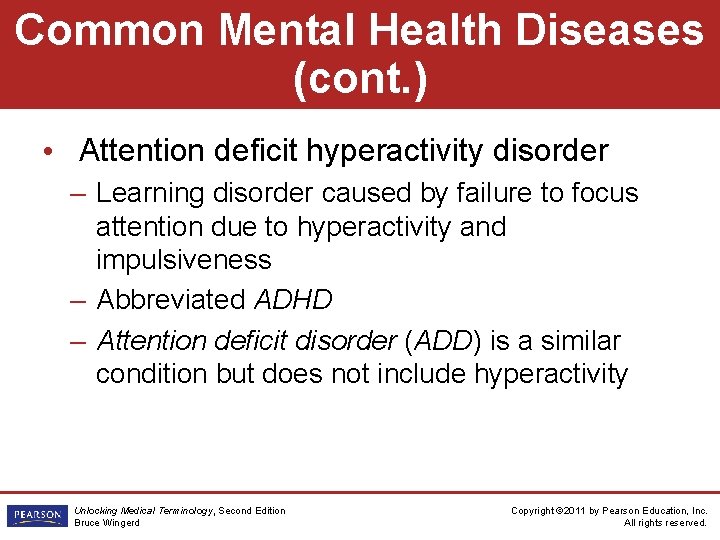 Common Mental Health Diseases (cont.)

• Attention deficit hyperactivity disorder
– Learning disorder caused by failure to focus attention due to hyperactivity and impulsiveness
– Abbreviated ADHD
– Attention deficit disorder (ADD) is a similar condition but does not include hyperactivity

PEARSON

Unlocking Medical Terminology, Second Edition
Bruce Wingerd

Copyright ©2011 by Pearson Education, Inc.
All rights reserved.